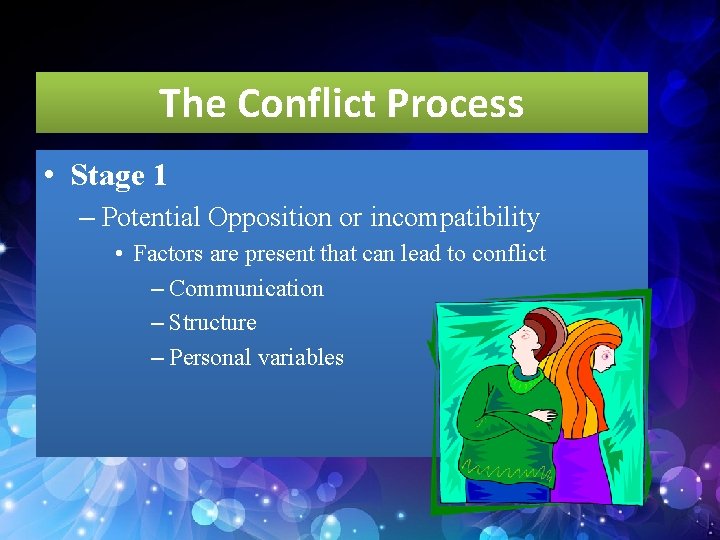 The Conflict Process

• Stage 1
– Potential Opposition or incompatibility
• Factors are present that can lead to conflict
– Communication
– Structure
– Personal variables